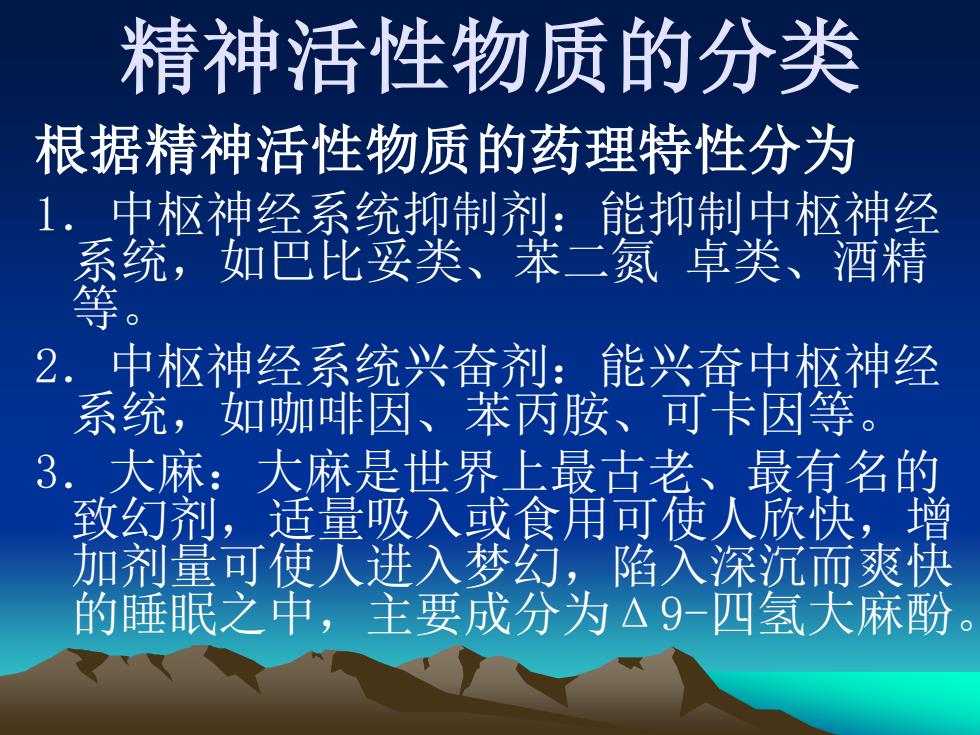 精神活性物质的分类

根据精神活性物质的药理特性分为

1. 中枢神经系统抑制剂：能抑制中枢神经系统，如巴比妥类、苯二氮 卓类、酒精等。

2. 中枢神经系统兴奋剂：能兴奋中枢神经系统，如咖啡因、苯丙胺、可卡因等。

3. 大麻：大麻是世界上最古老、最有名的致幻剂，适量吸入或食用可使人欣快，增加剂量可使人进入梦幻，陷入深沉而爽快的睡眠之中，主要成分为Δ9-四氢大麻酚。